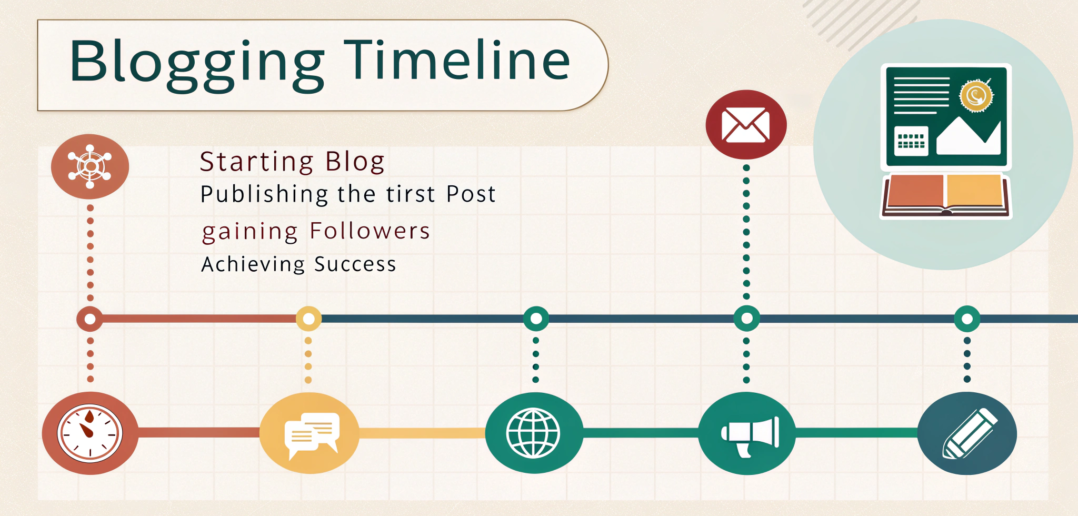 Blogging Timeline

Starting Blog
Publishing the tirst Post
gaining Followers
Achieving Success